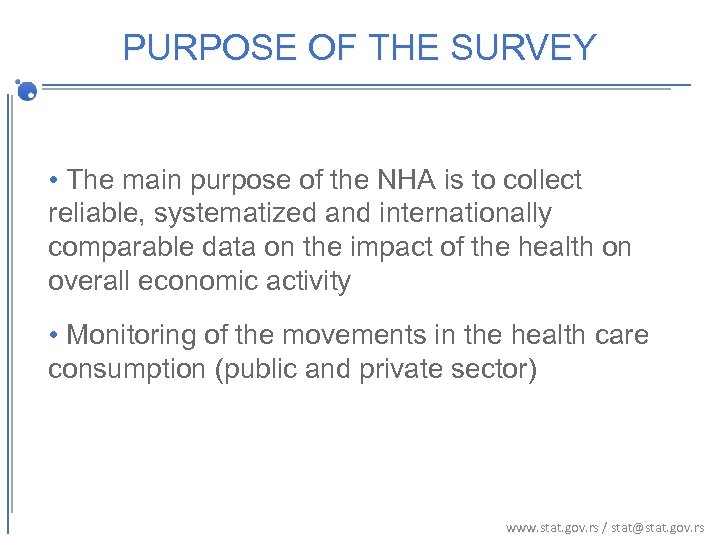 PURPOSE OF THE SURVEY

• The main purpose of the NHA is to collect reliable, systematized and internationally comparable data on the impact of the health on overall economic activity

• Monitoring of the movements in the health care consumption (public and private sector)

www.stat.gov.rs / stat@stat.gov.rs